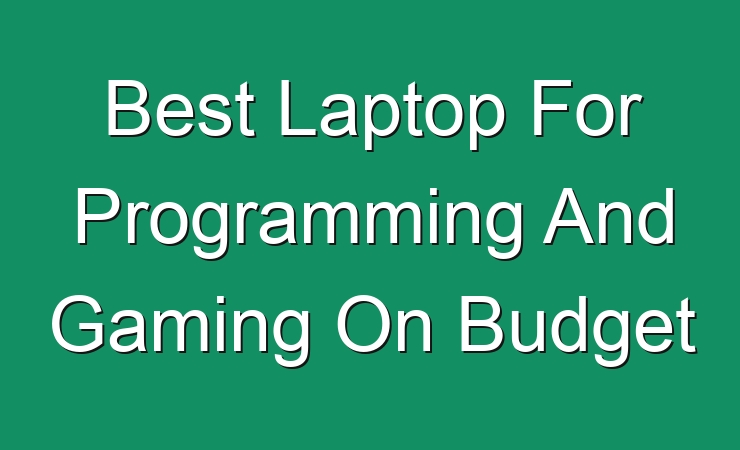 Best Laptop For Programming And Gaming On Budget